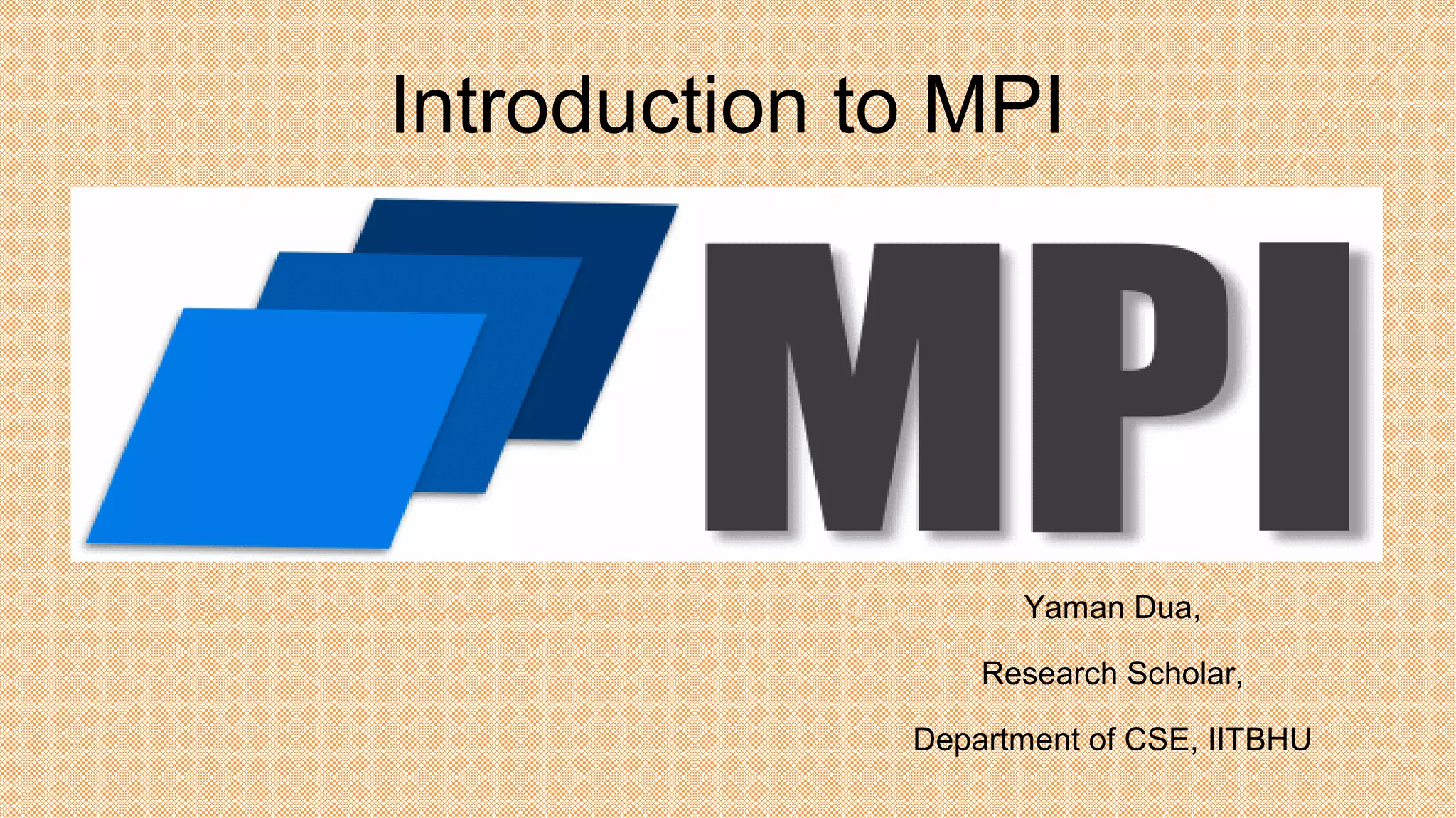 Introduction to MPI

MPI

Yaman Dua,

Research Scholar,

Department of CSE, IITBHU